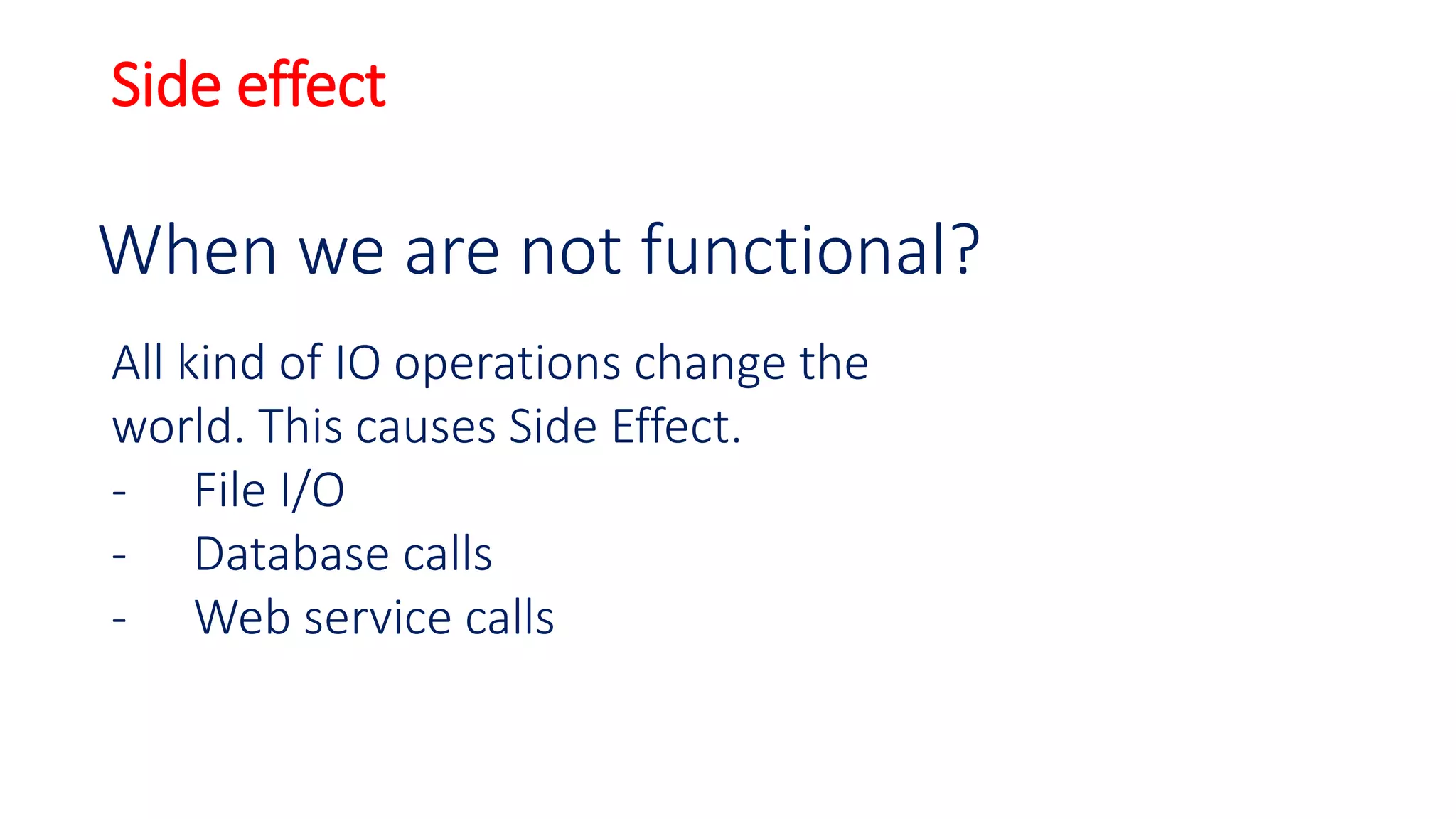 Side effect

When we are not functional?

All kind of IO operations change the world. This causes Side Effect.
- File I/O
- Database calls
- Web service calls